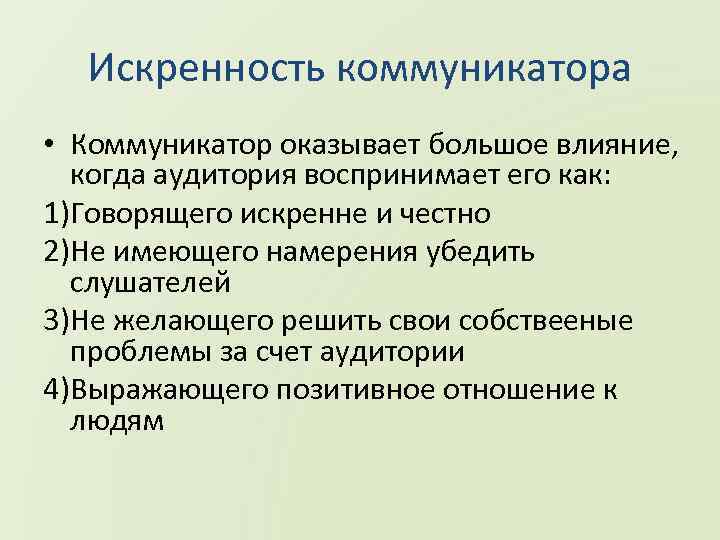 Искренность коммуникатора

• Коммуникатор оказывает большое влияние, когда аудитория воспринимает его как:

1)Говорящего искренне и честно

2)Не имеющего намерения убедить слушателей

3)Не желающего решить свои собствееные проблемы за счет аудитории

4)Выражающего позитивное отношение к людям